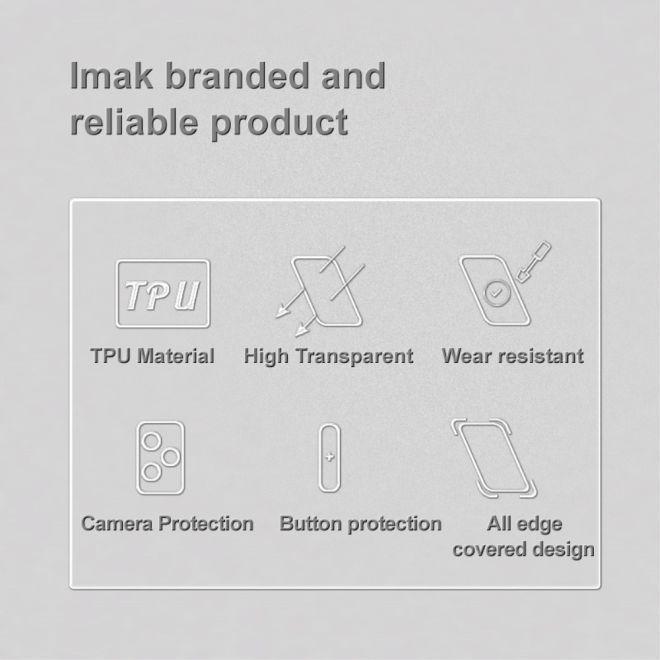 Imak branded and reliable product

TPU

TPU Material

High Transparent

Wear resistant

Camera Protection

Button protection

All edge covered design